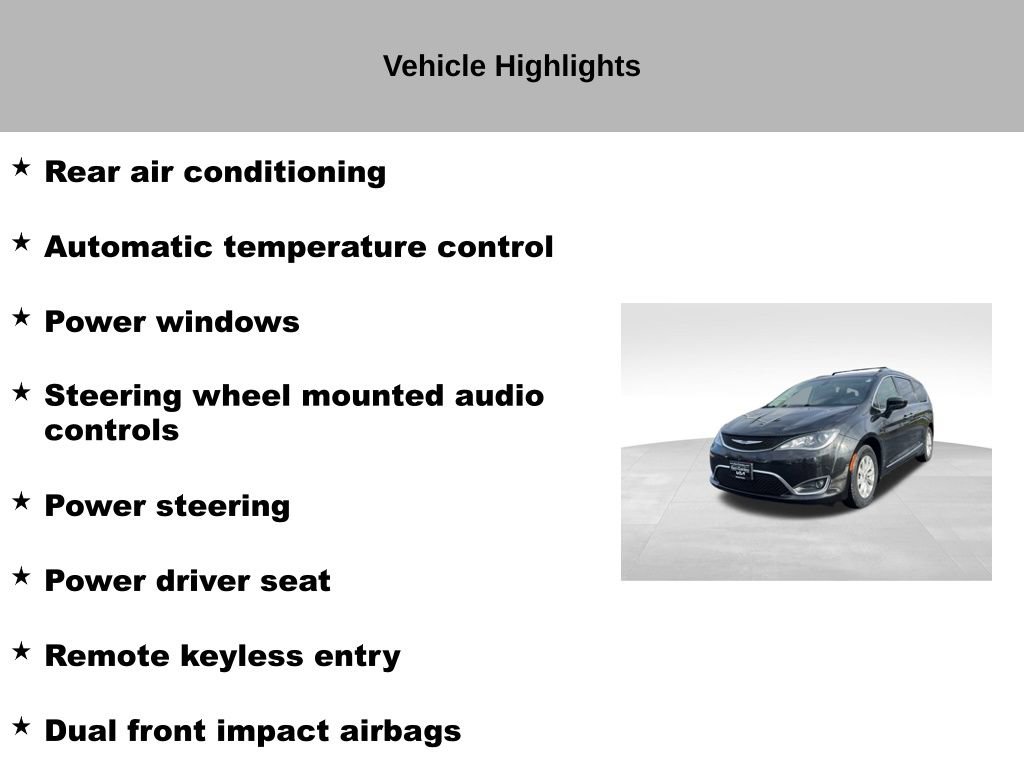 Vehicle Highlights

★ Rear air conditioning

★ Automatic temperature control

★ Power windows

★ Steering wheel mounted audio controls

★ Power steering

★ Power driver seat

★ Remote keyless entry

★ Dual front impact airbags